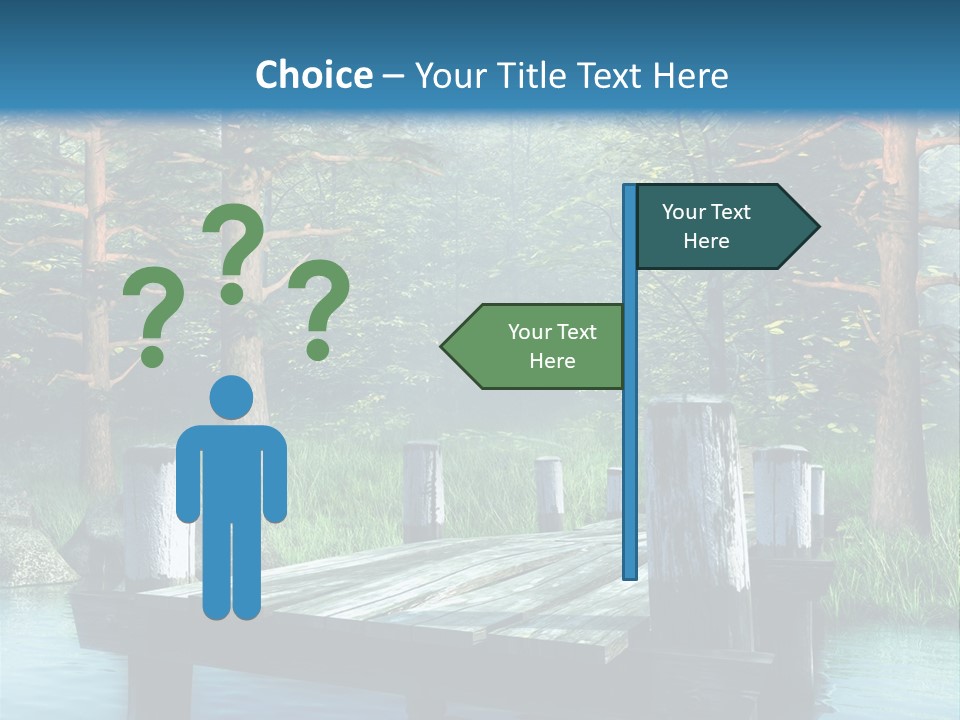 Choice – Your Title Text Here

? ? ?

Your Text Here

Your Text Here